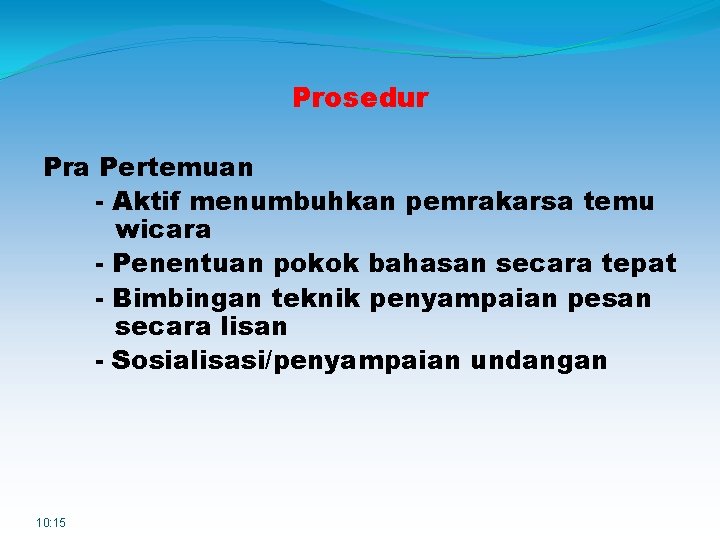 Prosedur

Pra Pertemuan

- Aktif menumbuhkan pemrakarsa temu wicara

- Penentuan pokok bahasan secara tepat

- Bimbingan teknik penyampaian pesan secara lisan

- Sosialisasi/penyampaian undangan

10:15